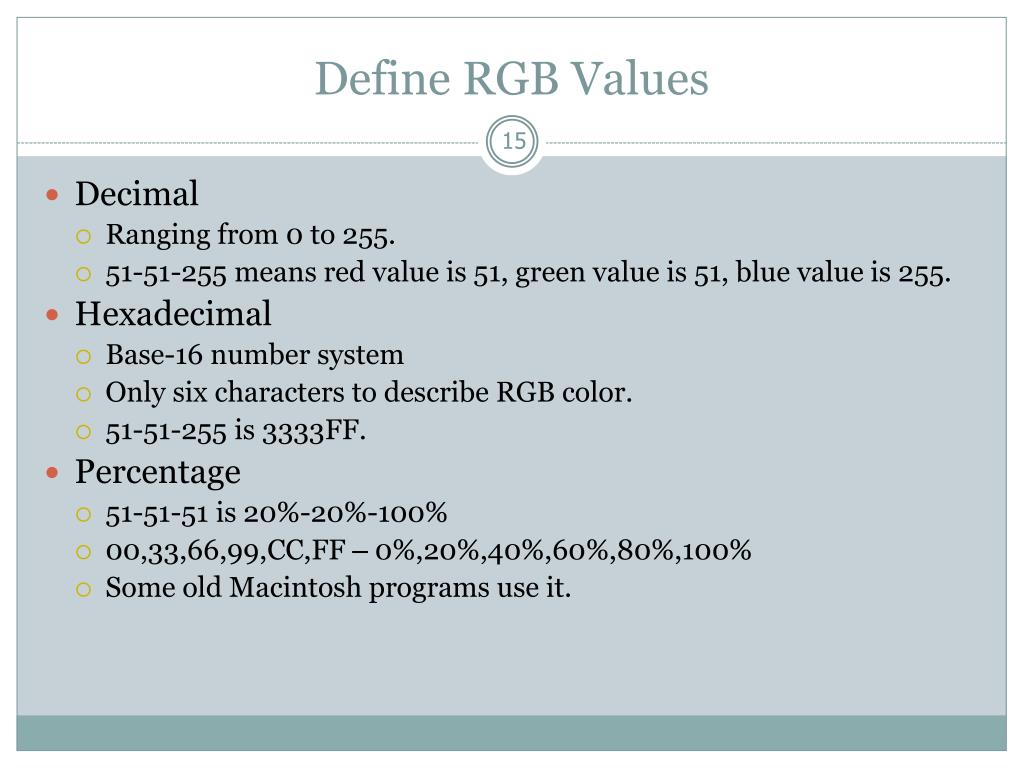 Define RGB Values

15

- Decimal
  - Ranging from 0 to 255.
  - 51-51-255 means red value is 51, green value is 51, blue value is 255.
- Hexadecimal
  - Base-16 number system
  - Only six characters to describe RGB color.
  - 51-51-255 is 3333FF.
- Percentage
  - 51-51-51 is 20%-20%-100%
  - 00,33,66,99,CC,FF – 0%,20%,40%,60%,80%,100%
  - Some old Macintosh programs use it.